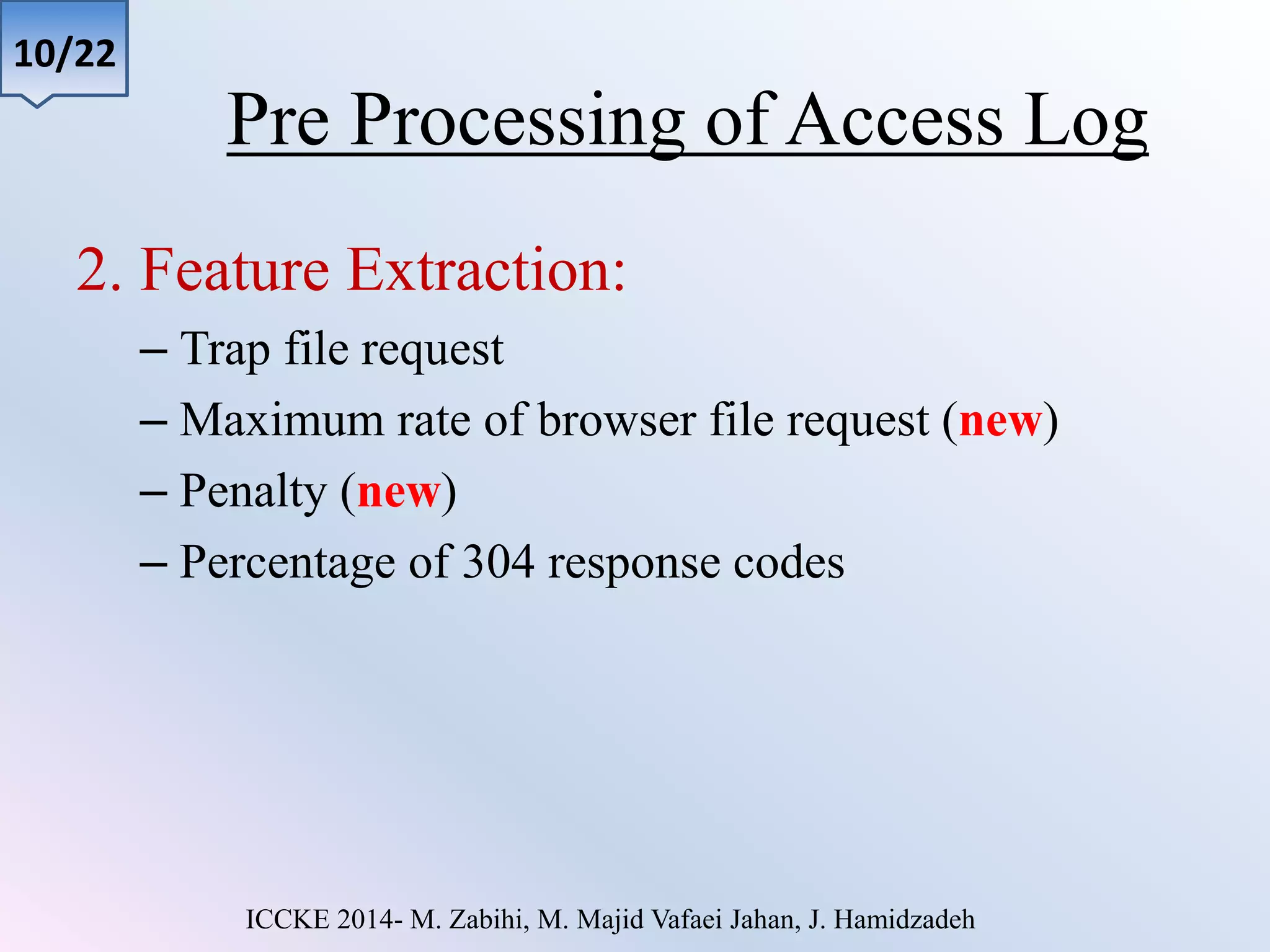 10/22

Pre Processing of Access Log

2. Feature Extraction:

– Trap file request

– Maximum rate of browser file request (new)

– Penalty (new)

– Percentage of 304 response codes

ICCKE 2014- M. Zabihi, M. Majid Vafaei Jahan, J. Hamidzadeh